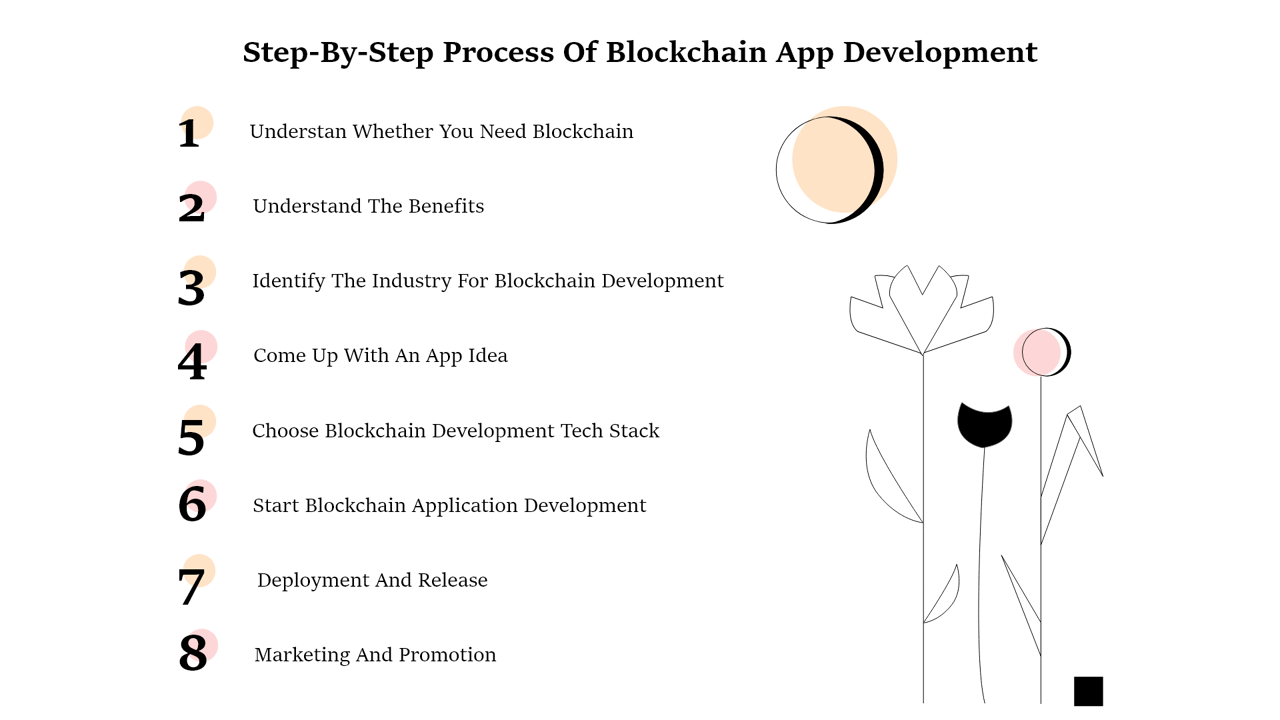 Step-By-Step Process Of Blockchain App Development

1 Understan Whether You Need Blockchain

2 Understand The Benefits

3 Identify The Industry For Blockchain Development

4 Come Up With An App Idea

5 Choose Blockchain Development Tech Stack

6 Start Blockchain Application Development

7 Deployment And Release

8 Marketing And Promotion